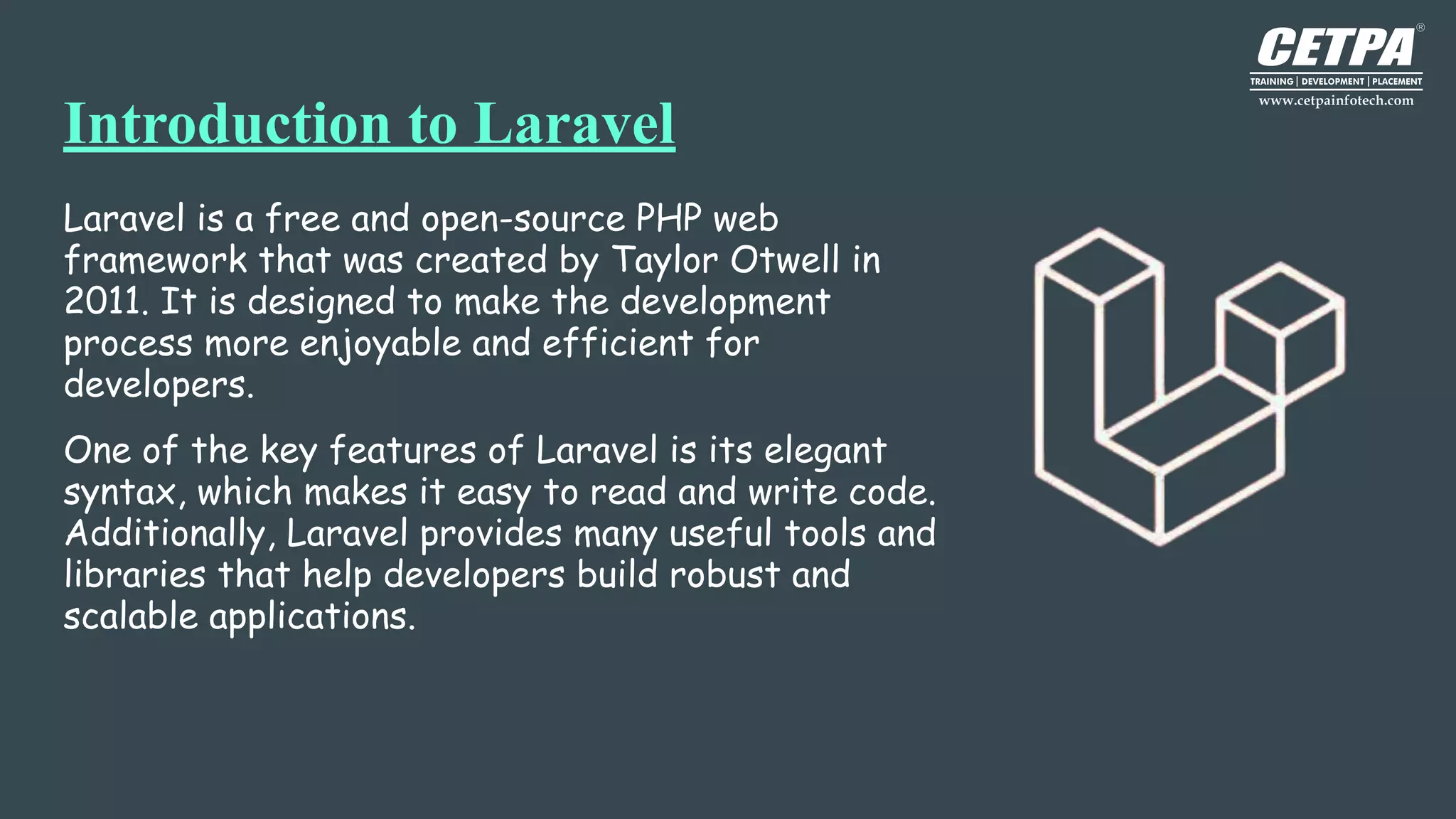 CETPA®
TRAINING | DEVELOPMENT | PLACEMENT
www.cetpainfotech.com

Introduction to Laravel

Laravel is a free and open-source PHP web framework that was created by Taylor Otwell in 2011. It is designed to make the development process more enjoyable and efficient for developers.

One of the key features of Laravel is its elegant syntax, which makes it easy to read and write code. Additionally, Laravel provides many useful tools and libraries that help developers build robust and scalable applications.